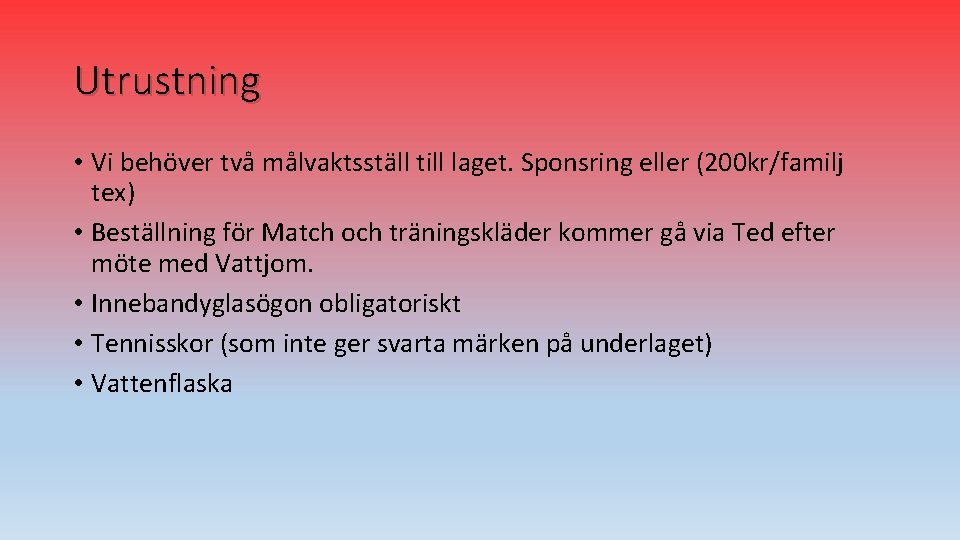 Utrustning

• Vi behöver två målvaktsställ till laget. Sponsring eller (200kr/familj tex)
• Beställning för Match och träningskläder kommer gå via Ted efter möte med Vattjom.
• Innebandyglasögon obligatoriskt
• Tennisskor (som inte ger svarta märken på underlaget)
• Vattenflaska